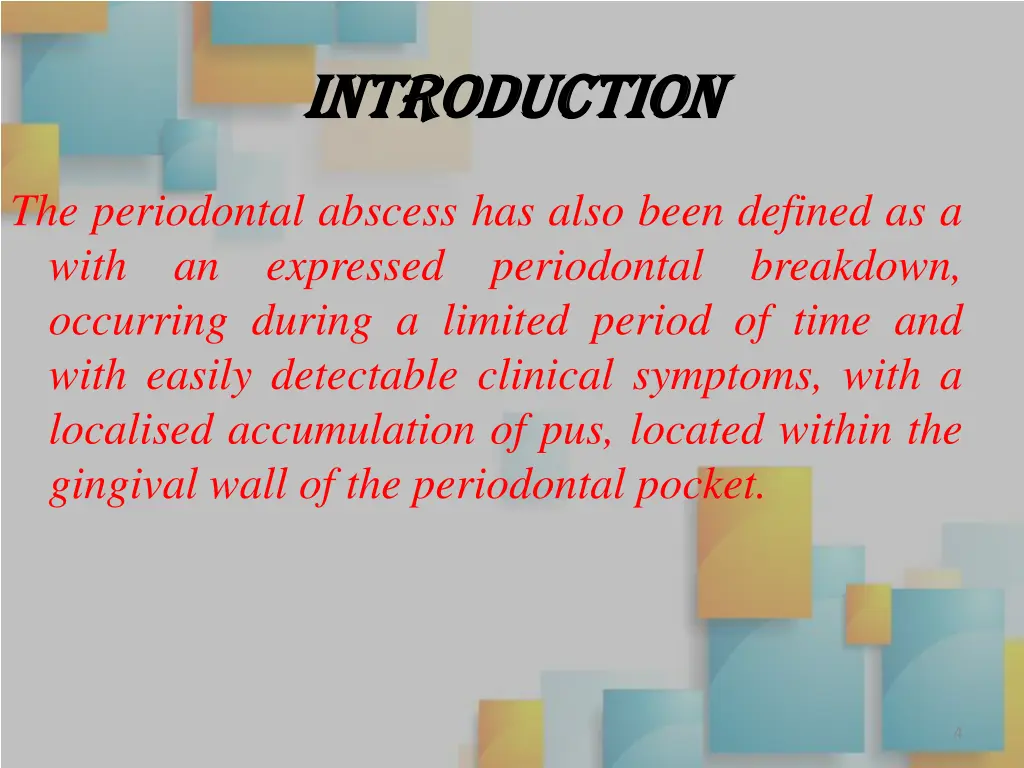 INTRODUCTION

The periodontal abscess has also been defined as a with an expressed periodontal breakdown, occurring during a limited period of time and with easily detectable clinical symptoms, with a localised accumulation of pus, located within the gingival wall of the periodontal pocket.

4